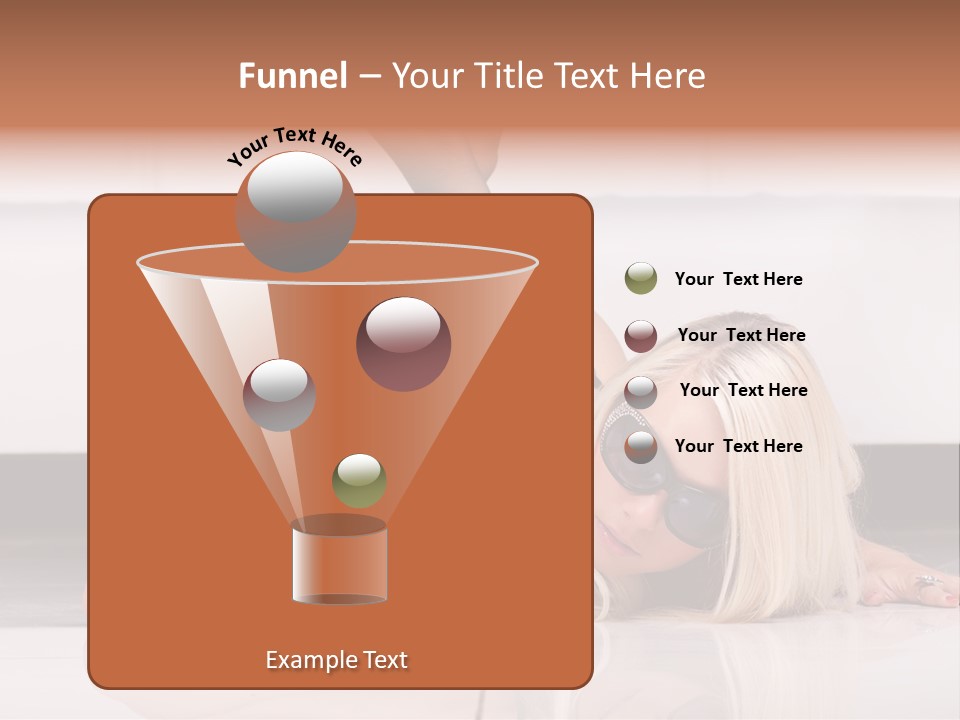 Funnel – Your Title Text Here

Your Text Here

Your Text Here

Your Text Here

Your Text Here

Your Text Here

Example Text